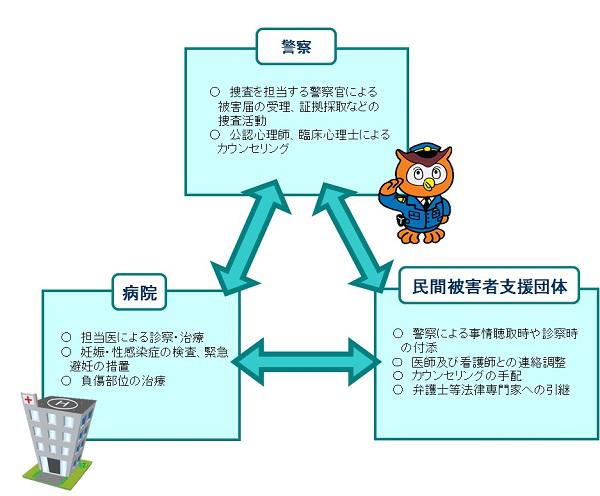 警察

○ 捜査を担当する警察官による被害届の受理、証拠採取などの捜査活動
○ 公認心理師、臨床心理士によるカウンセリング

病院

○ 担当医による診察・治療
○ 妊娠・性感染症の検査、緊急避妊の措置
○ 負傷部位の治療

H

民間被害者支援団体

○ 警察による事情聴取時や診察時の付添
○ 医師及び看護師との連絡調整
○ カウンセリングの手配
○ 弁護士等法律専門家への引継